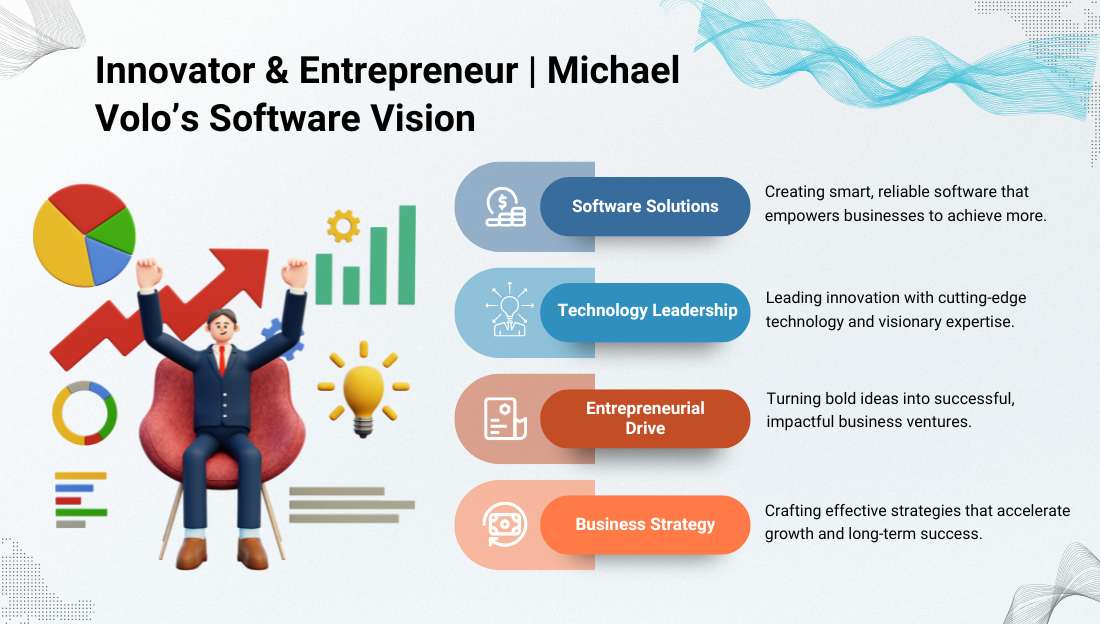 Innovator & Entrepreneur | Michael Volo’s Software Vision

Software Solutions

Creating smart, reliable software that empowers businesses to achieve more.

Technology Leadership

Leading innovation with cutting-edge technology and visionary expertise.

Entrepreneurial Drive

Turning bold ideas into successful, impactful business ventures.

Business Strategy

Crafting effective strategies that accelerate growth and long-term success.